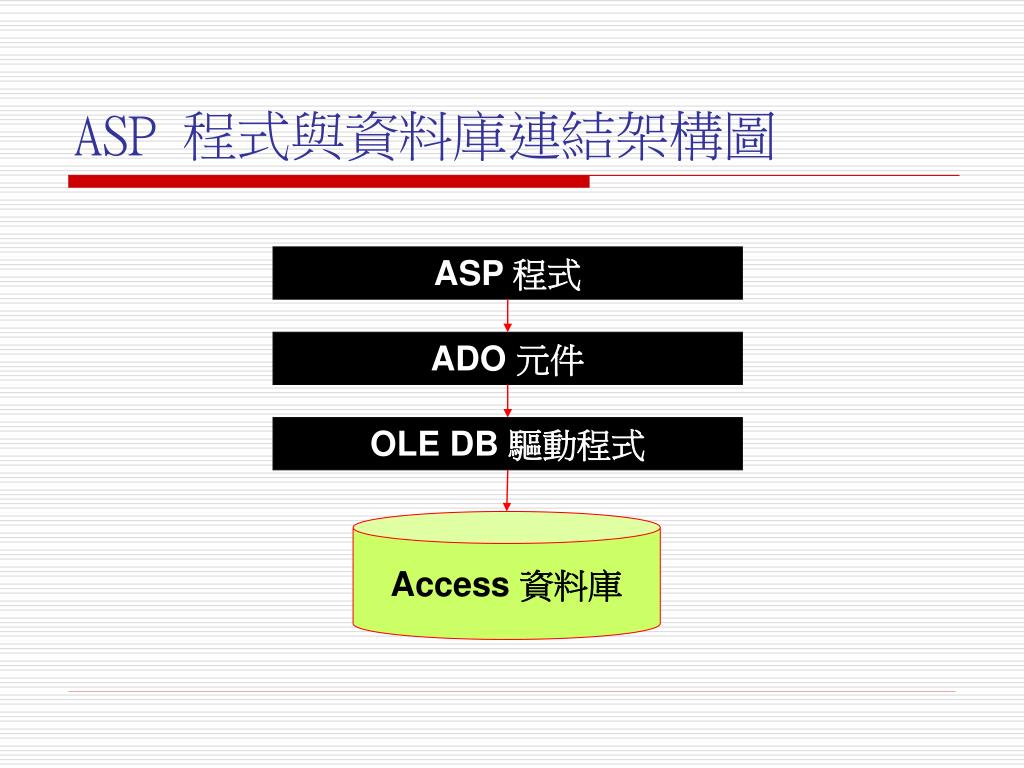 ASP 程式與資料庫連結架構圖

ASP 程式

ADO 元件

OLE DB 驅動程式

Access 資料庫